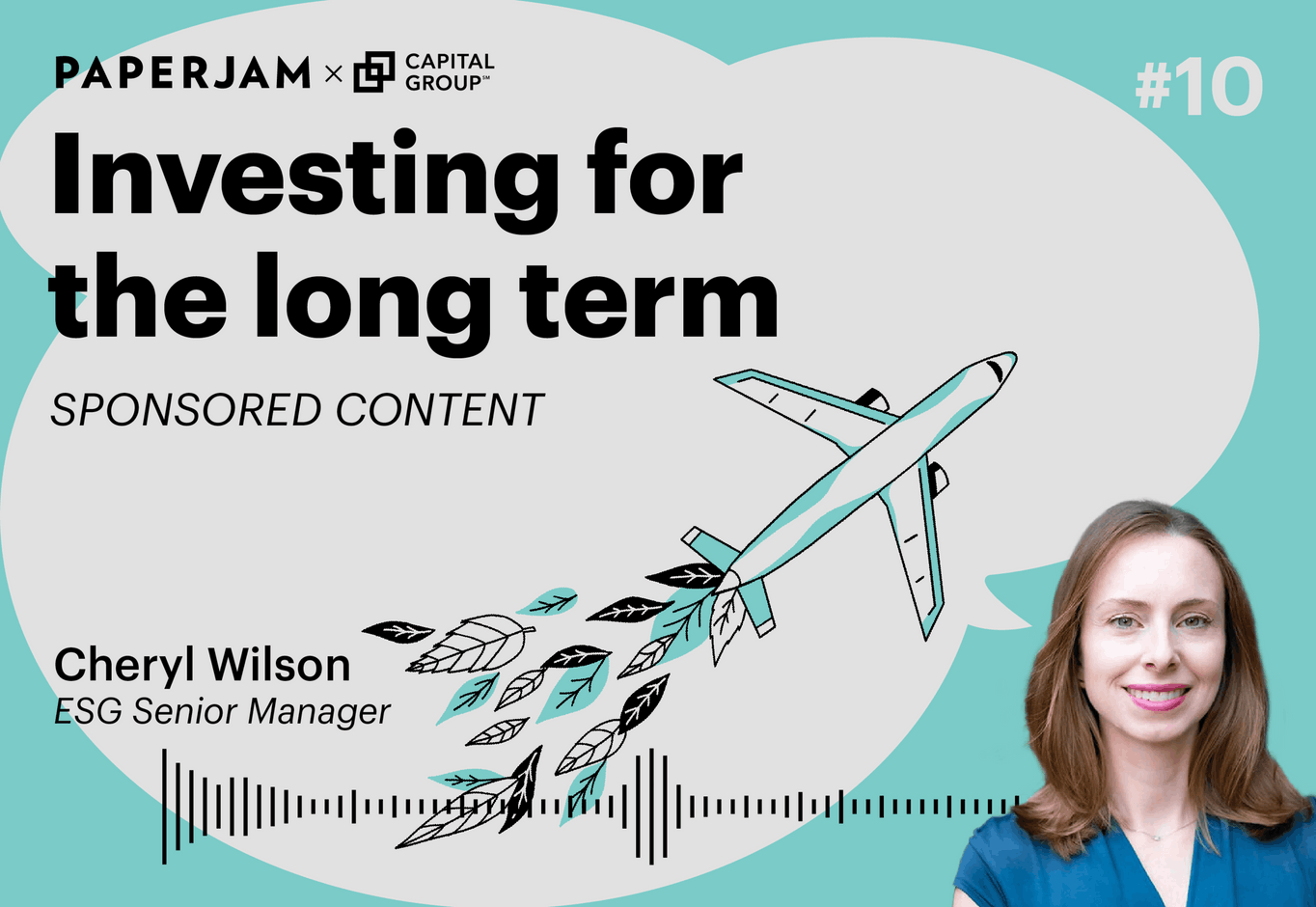 PAPERJAM × CAPITAL GROUP℠

#10

Investing for the long term

SPONSORED CONTENT

Cheryl Wilson
ESG Senior Manager